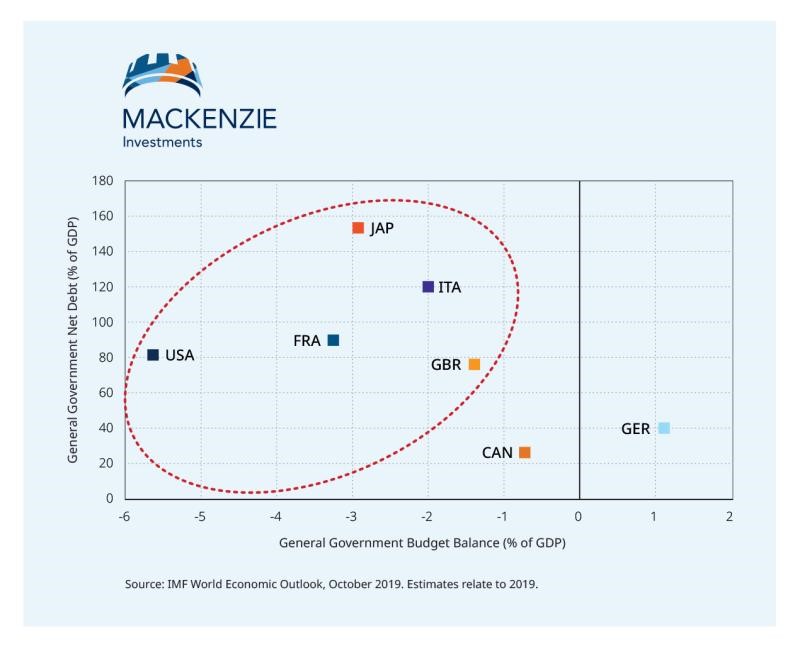 MACKENZIE
Investments

General Government Net Debt (% of GDP)

180
160
140
120
100
80
60
40
20
0

JAP
ITA
FRA
USA
GBR
GER
CAN

-6
-5
-4
-3
-2
-1
0
1
2

General Government Budget Balance (% of GDP)

Source: IMF World Economic Outlook, October 2019. Estimates relate to 2019.